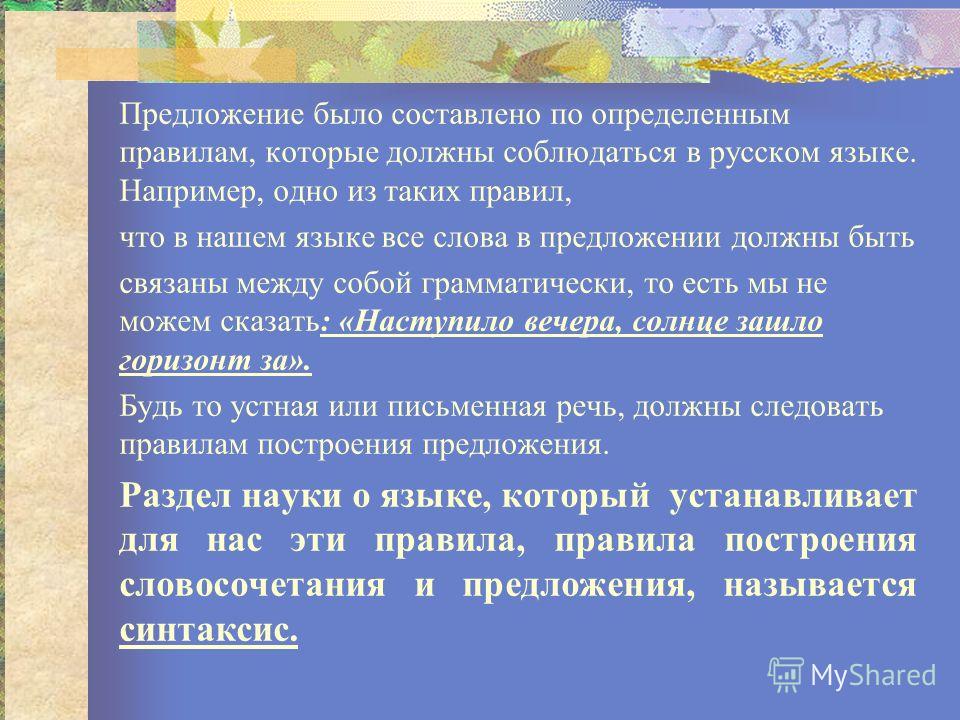 Предложение было составлено по определенным правилам, которые должны соблюдаться в русском языке. Например, одно из таких правил,

что в нашем языке все слова в предложении должны быть

связаны между собой грамматически, то есть мы не можем сказать: «Наступило вечера, солнце зашло горизонт за».

Будь то устная или письменная речь, должны следовать правилам построения предложения.

Раздел науки о языке, который устанавливает для нас эти правила, правила построения словосочетания и предложения, называется синтаксис.

MyShared